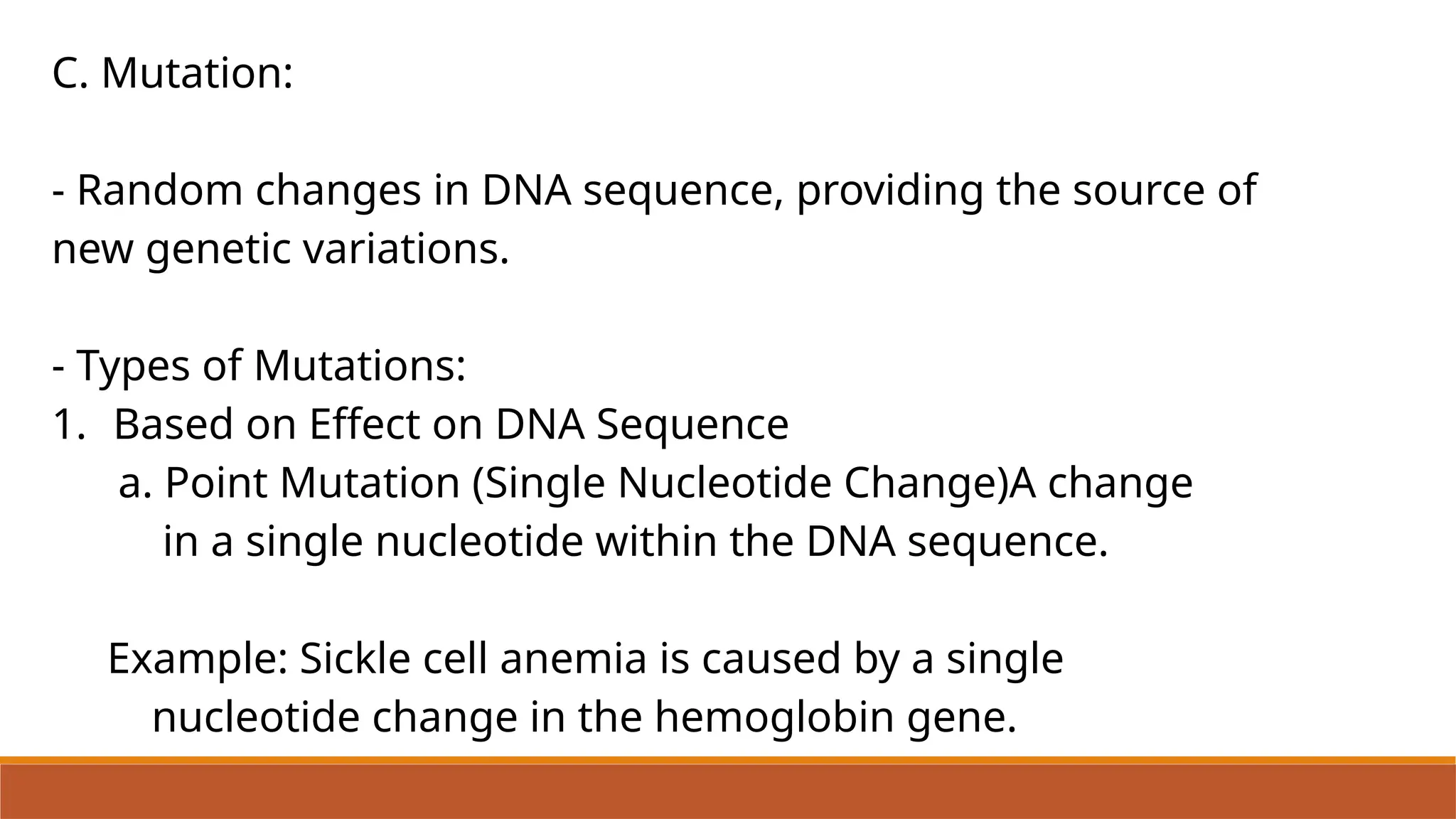 C. Mutation:

- Random changes in DNA sequence, providing the source of new genetic variations.

- Types of Mutations:
1. Based on Effect on DNA Sequence
a. Point Mutation (Single Nucleotide Change)A change in a single nucleotide within the DNA sequence.

Example: Sickle cell anemia is caused by a single nucleotide change in the hemoglobin gene.